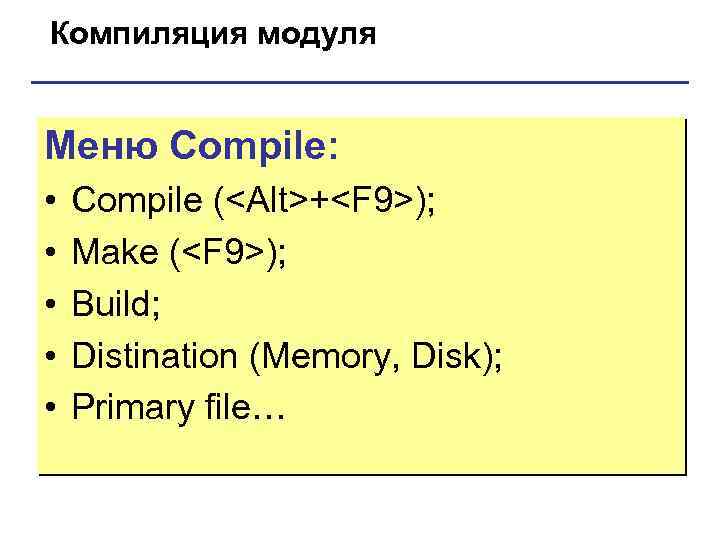 Компиляция модуля

Меню Compile:

• Compile (<Alt>+<F9>);
• Make (<F9>);
• Build;
• Distination (Memory, Disk);
• Primary file…